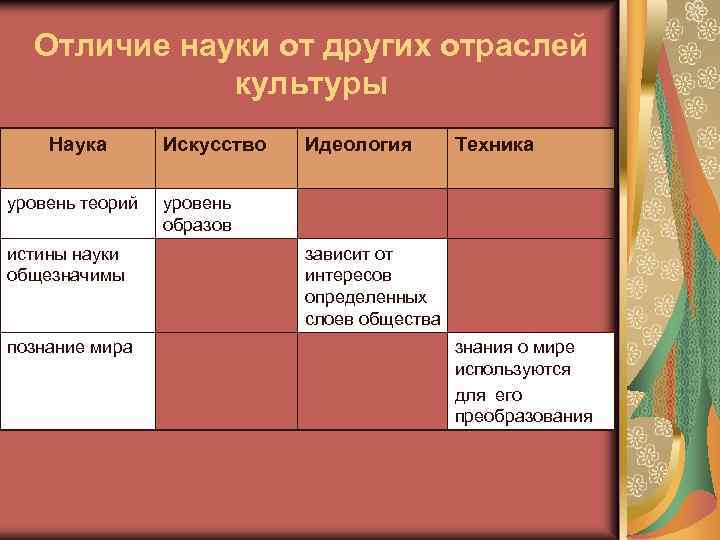 Отличие науки от других отраслей культуры

| Наука | Искусство | Идеология | Техника |
|---|---|---|---|
| уровень теорий | уровень образов | | |
| истины науки общезначимы | | зависит от интересов определенных слоев общества | |
| познание мира | | | знания о мире используются для его преобразования |